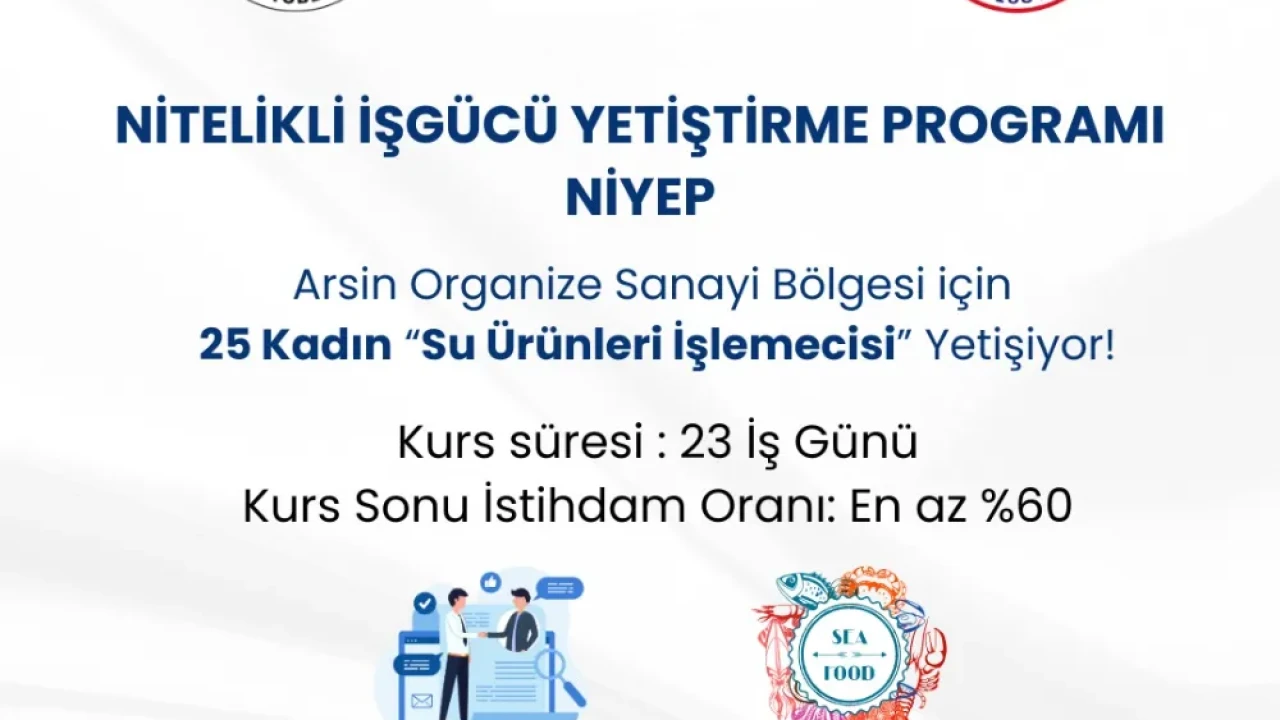 NİTELİKLİ İŞGÜCÜ YETİŞTİRME PROGRAMI
NİYEP

Arsin Organize Sanayi Bölgesi için
25 Kadın “Su Ürünleri İşlemecisi” Yetişiyor!

Kurs süresi : 23 İş Günü
Kurs Sonu İstihdam Oranı: En az %60

SEA
FOOD